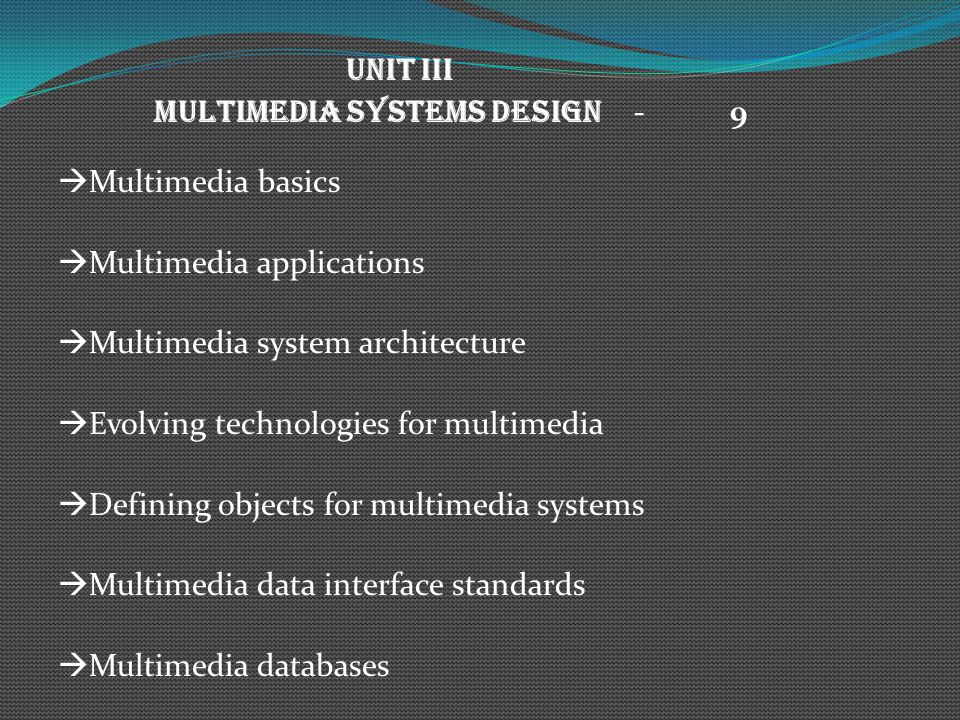 UNIT III
MULTIMEDIA SYSTEMS DESIGN - 9

→Multimedia basics

→Multimedia applications

→Multimedia system architecture

→Evolving technologies for multimedia

→Defining objects for multimedia systems

→Multimedia data interface standards

→Multimedia databases